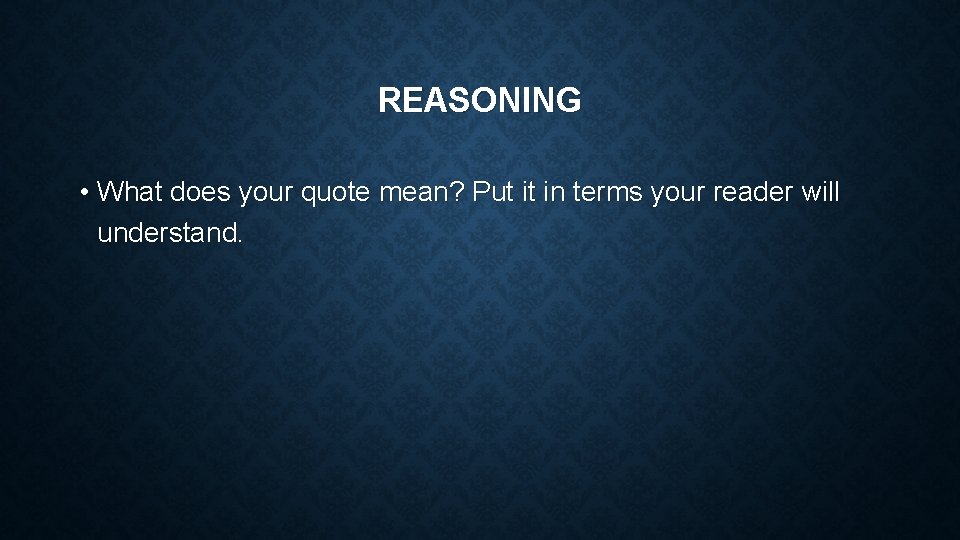 REASONING

• What does your quote mean? Put it in terms your reader will understand.